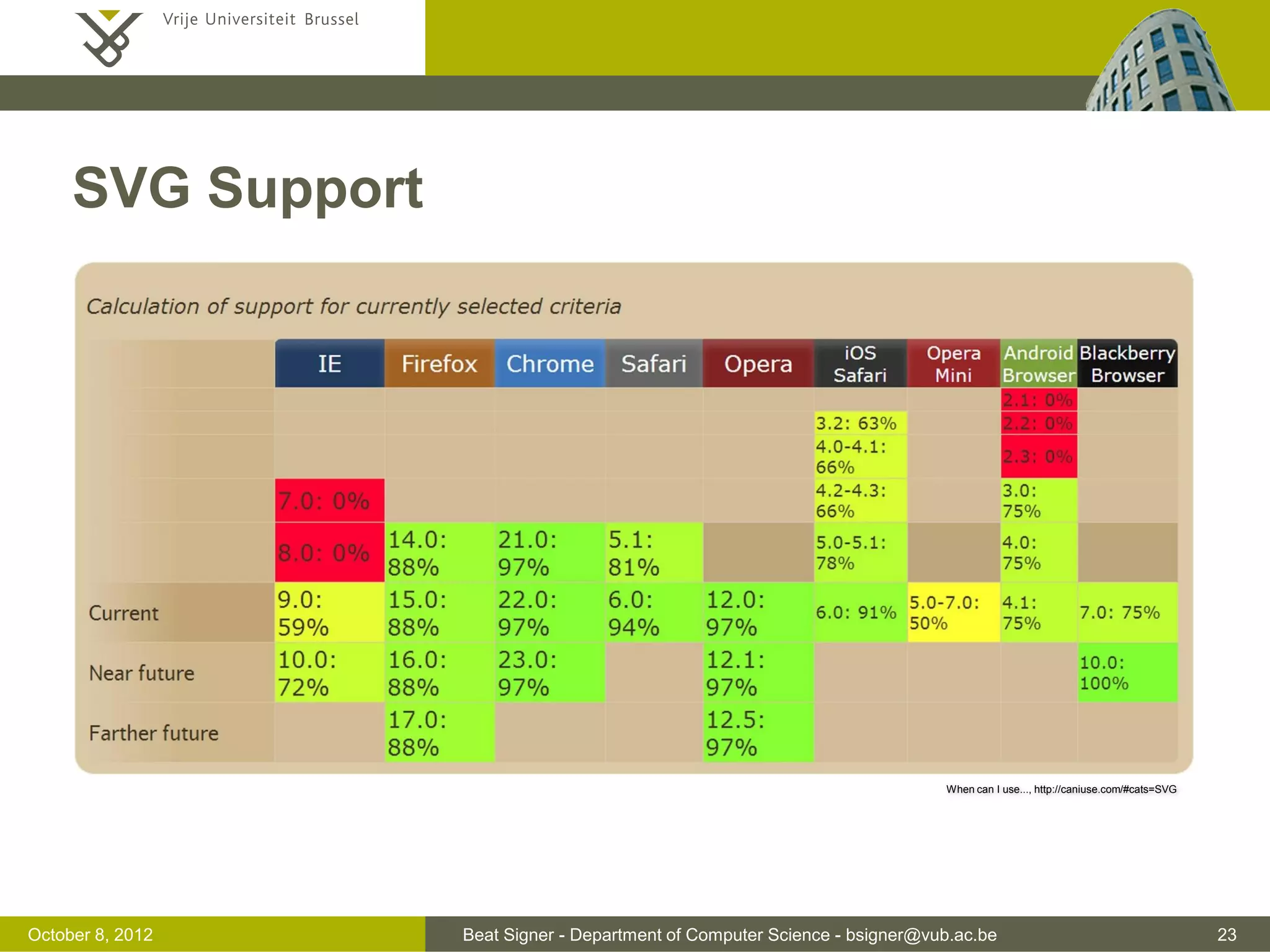 Vrije Universiteit Brussel

SVG Support

Calculation of support for currently selected criteria

| | IE | Firefox | Chrome | Safari | Opera | iOS Safari | Opera Mini | Android Browser | Blackberry Browser |
|---|---|---|---|---|---|---|---|---|---|
| | | | | | | | | 2.1: 0% | |
| | | | | | | 3.2: 63% | | 2.2: 0% | |
| | | | | | | 4.0-4.1: 66% | | 2.3: 0% | |
| | 7.0: 0% | | | | | 4.2-4.3: 66% | | 3.0: 75% | |
| | 8.0: 0% | 14.0: 88% | 21.0: 97% | 5.1: 81% | | 5.0-5.1: 78% | | 4.0: 75% | |
| Current | 9.0: 59% | 15.0: 88% | 22.0: 97% | 6.0: 94% | 12.0: 97% | 6.0: 91% | 5.0-7.0: 50% | 4.1: 75% | 7.0: 75% |
| Near future | 10.0: 72% | 16.0: 88% | 23.0: 97% | | 12.1: 97% | | | | 10.0: 100% |
| Farther future | | 17.0: 88% | | | 12.5: 97% | | | | |

When can I use..., http://caniuse.com/#cats=SVG

October 8, 2012

Beat Signer - Department of Computer Science - bsigner@vub.ac.be

23